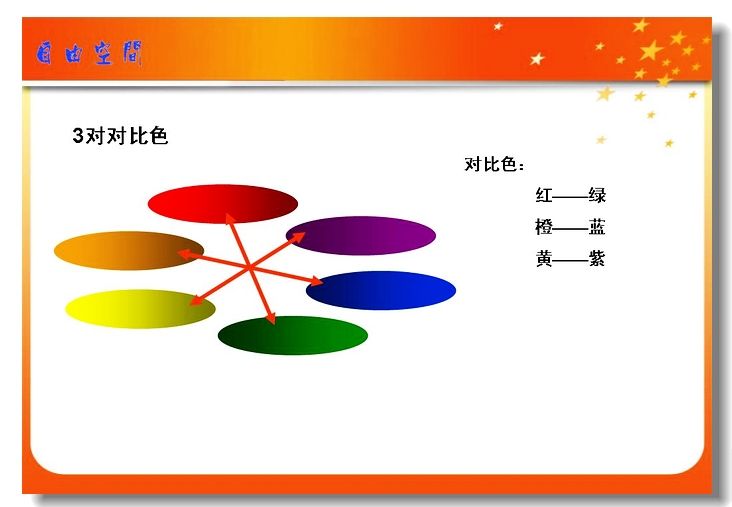 自由空間

3对对比色

对比色：

红——绿

橙——蓝

黄——紫